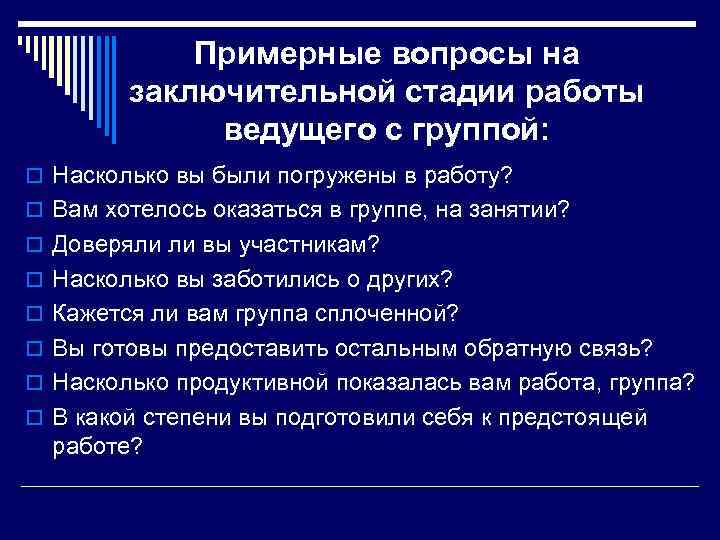 Примерные вопросы на заключительной стадии работы ведущего с группой:

Насколько вы были погружены в работу?
Вам хотелось оказаться в группе, на занятии?
Доверяли ли вы участникам?
Насколько вы заботились о других?
Кажется ли вам группа сплоченной?
Вы готовы предоставить остальным обратную связь?
Насколько продуктивной показалась вам работа, группа?
В какой степени вы подготовили себя к предстоящей работе?